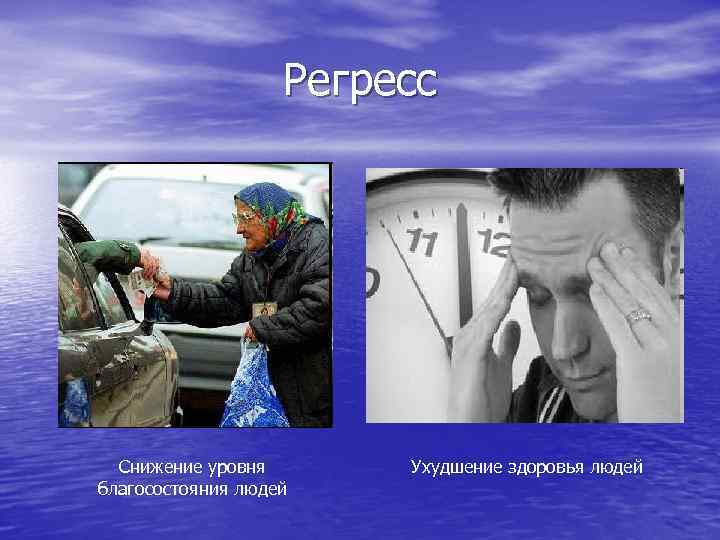 Регресс

11 12

Снижение уровня благосостояния людей

Ухудшение здоровья людей